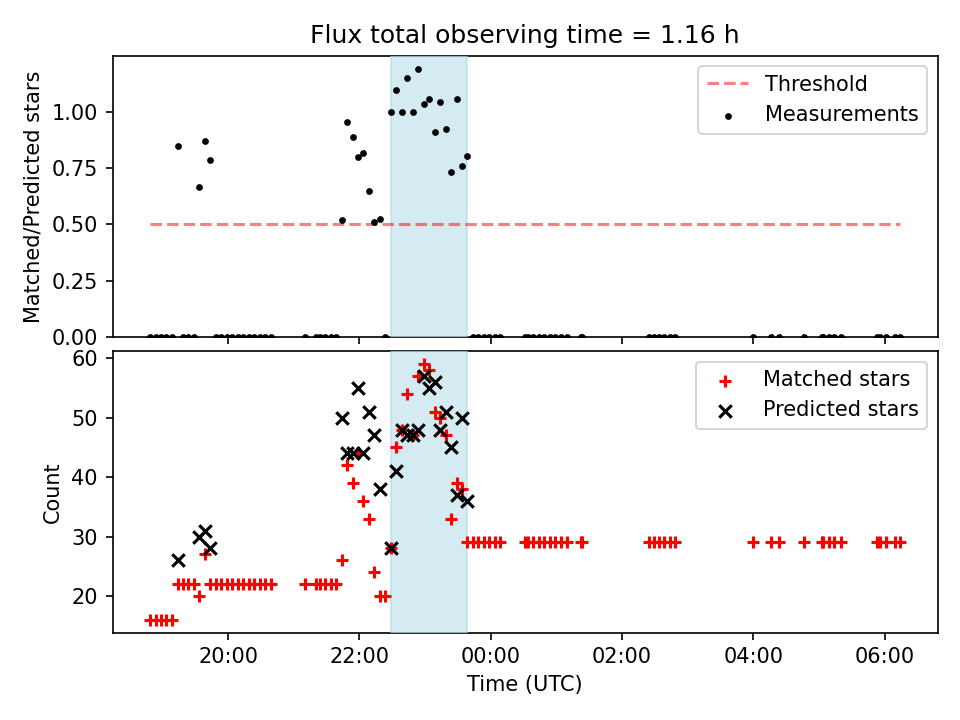 Flux total observing time = 1.16 h

Matched/Predicted stars

1.00
0.75
0.50
0.25
0.00

Threshold
Measurements

Count

60
50
40
30
20

Matched stars
Predicted stars

20:00
22:00
00:00
02:00
04:00
06:00

Time (UTC)